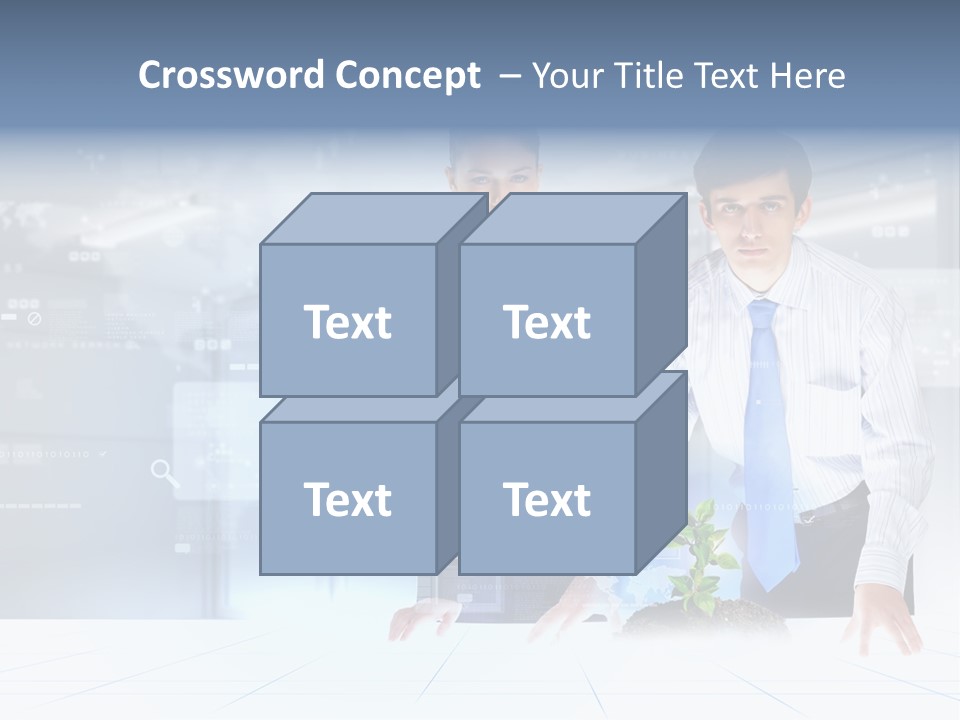 Crossword Concept – Your Title Text Here

Text

Text

Text

Text